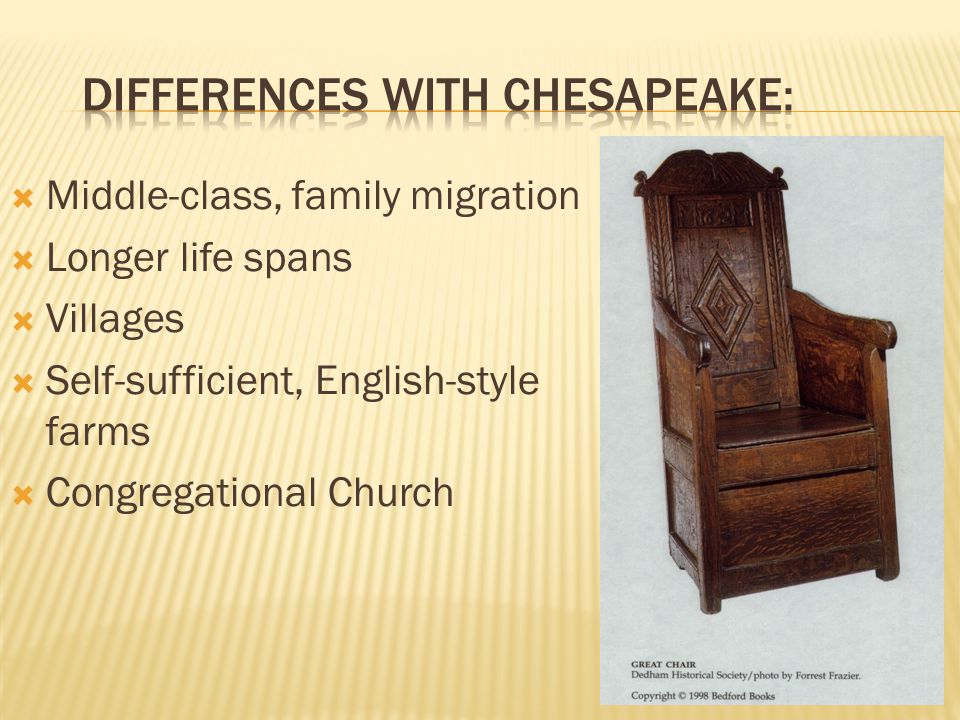 DIFFERENCES WITH CHESAPEAKE:

Middle-class, family migration
Longer life spans
Villages
Self-sufficient, English-style farms
Congregational Church

GREAT CHAIR
Dedham Historical Society/photo by Forrest Frazier.
Copyright © 1998 Bedford Books